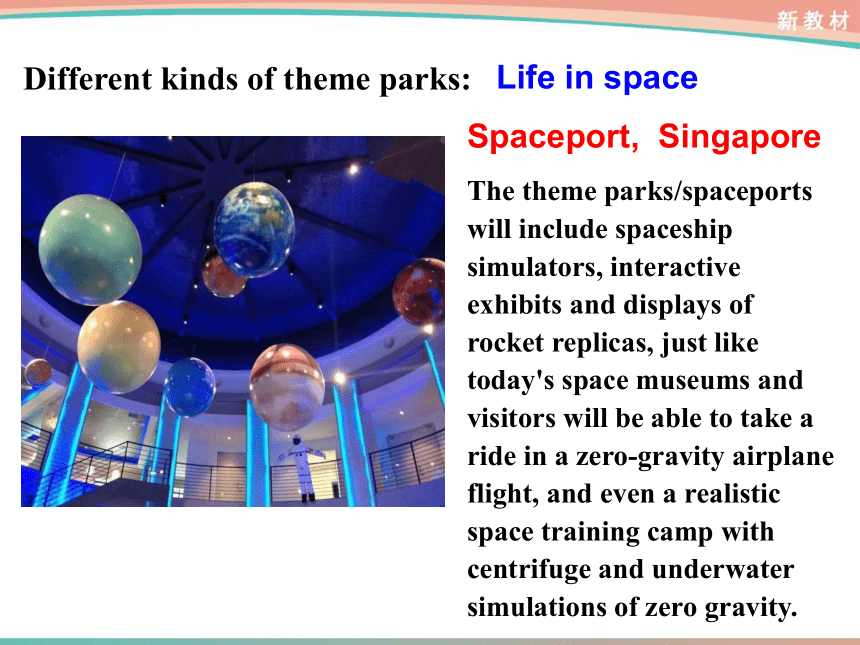 新教材

Different kinds of theme parks: Life in space

Spaceport, Singapore

The theme parks/spaceports will include spaceship simulators, interactive exhibits and displays of rocket replicas, just like today's space museums and visitors will be able to take a ride in a zero-gravity airplane flight, and even a realistic space training camp with centrifuge and underwater simulations of zero gravity.